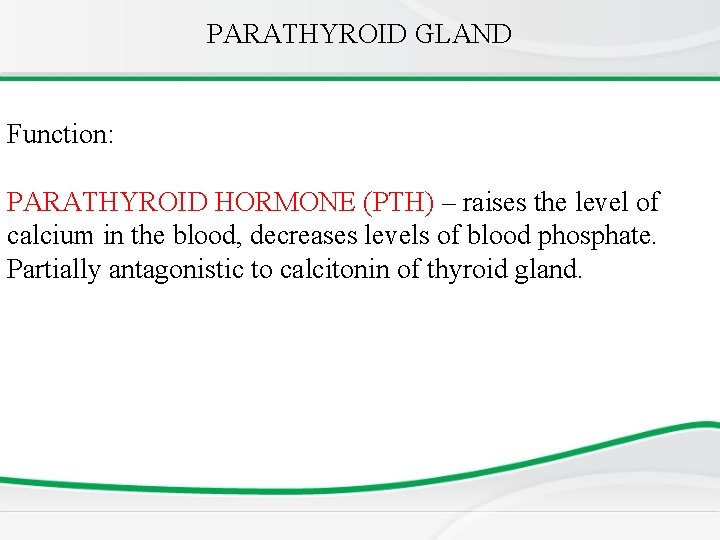 PARATHYROID GLAND

Function:

PARATHYROID HORMONE (PTH) – raises the level of calcium in the blood, decreases levels of blood phosphate. Partially antagonistic to calcitonin of thyroid gland.